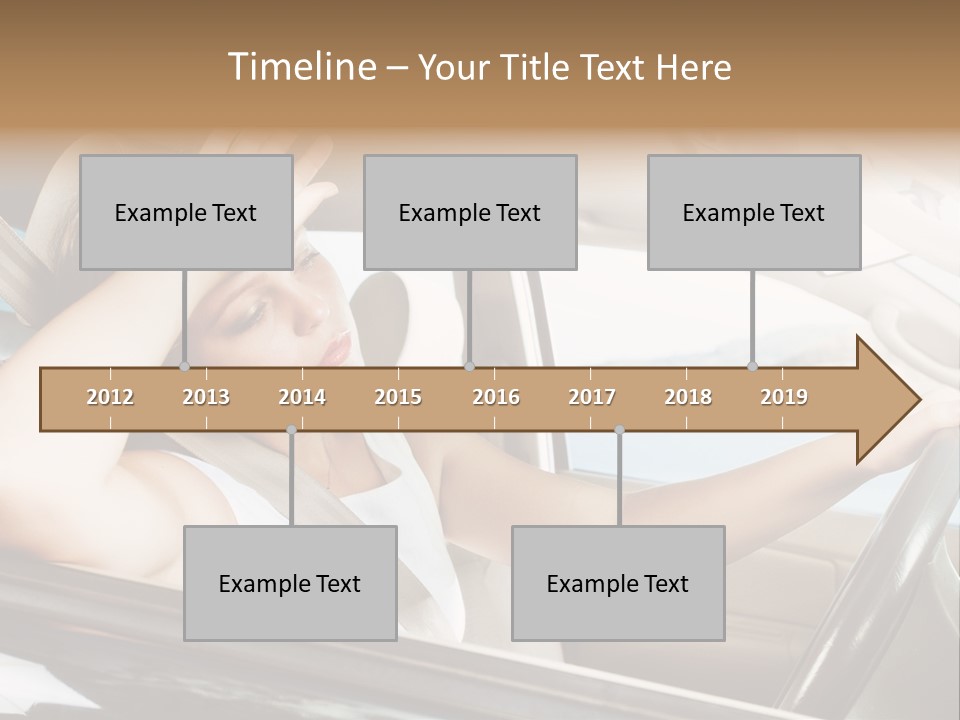 Timeline – Your Title Text Here

Example Text

Example Text

Example Text

2012 2013 2014 2015 2016 2017 2018 2019

Example Text

Example Text